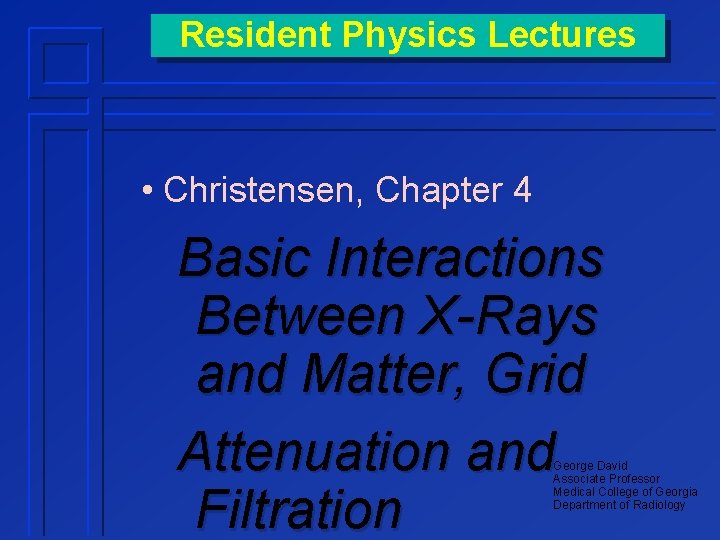 Resident Physics Lectures

• Christensen, Chapter 4

Basic Interactions Between X-Rays and Matter, Grid Attenuation and Filtration

George David
Associate Professor
Medical College of Georgia
Department of Radiology